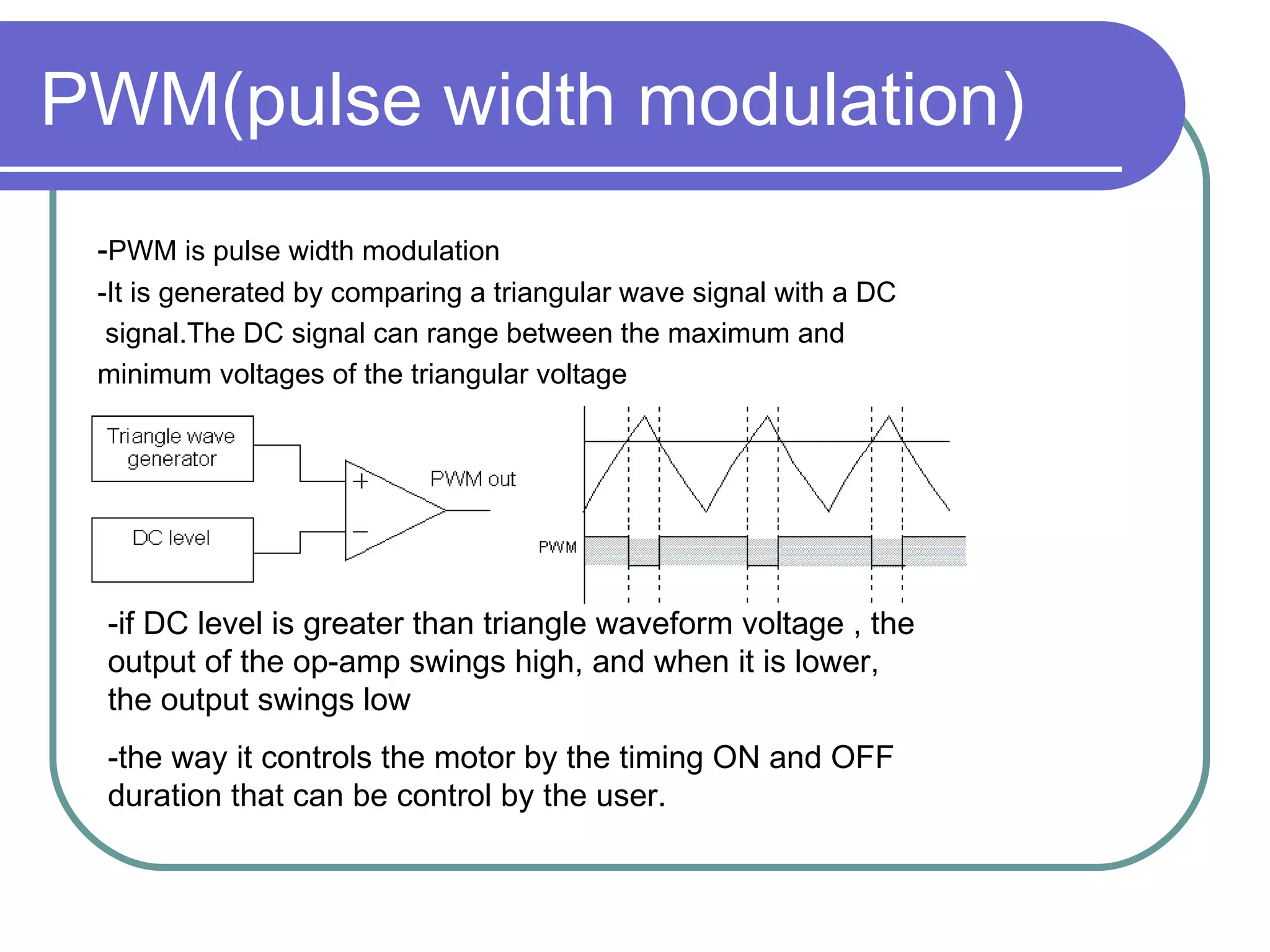 PWM(pulse width modulation)

-PWM is pulse width modulation

-It is generated by comparing a triangular wave signal with a DC signal.The DC signal can range between the maximum and minimum voltages of the triangular voltage

Triangle wave generator

DC level

+

−

PWM out

PWM

-if DC level is greater than triangle waveform voltage , the output of the op-amp swings high, and when it is lower, the output swings low

-the way it controls the motor by the timing ON and OFF duration that can be control by the user.